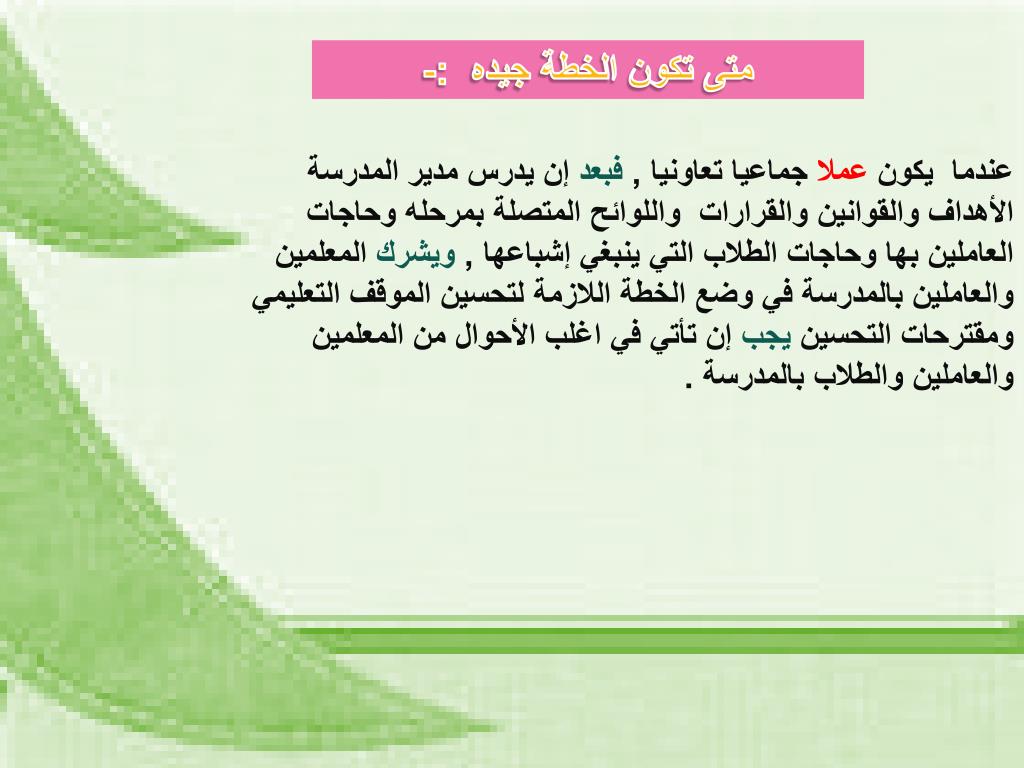 متى تكون الخطة جيده :-

عندما يكون عملا جماعيا تعاونيا , فبعد إن يدرس مدير المدرسة الأهداف والقوانين والقرارات واللوائح المتصلة بمرحله وحاجات العاملين بها وحاجات الطلاب التي ينبغي إشباعها , ويشرك المعلمين والعاملين بالمدرسة في وضع الخطة اللازمة لتحسين الموقف التعليمي ومقترحات التحسين يجب إن تأتي في اغلب الأحوال من المعلمين والعاملين والطلاب بالمدرسة .